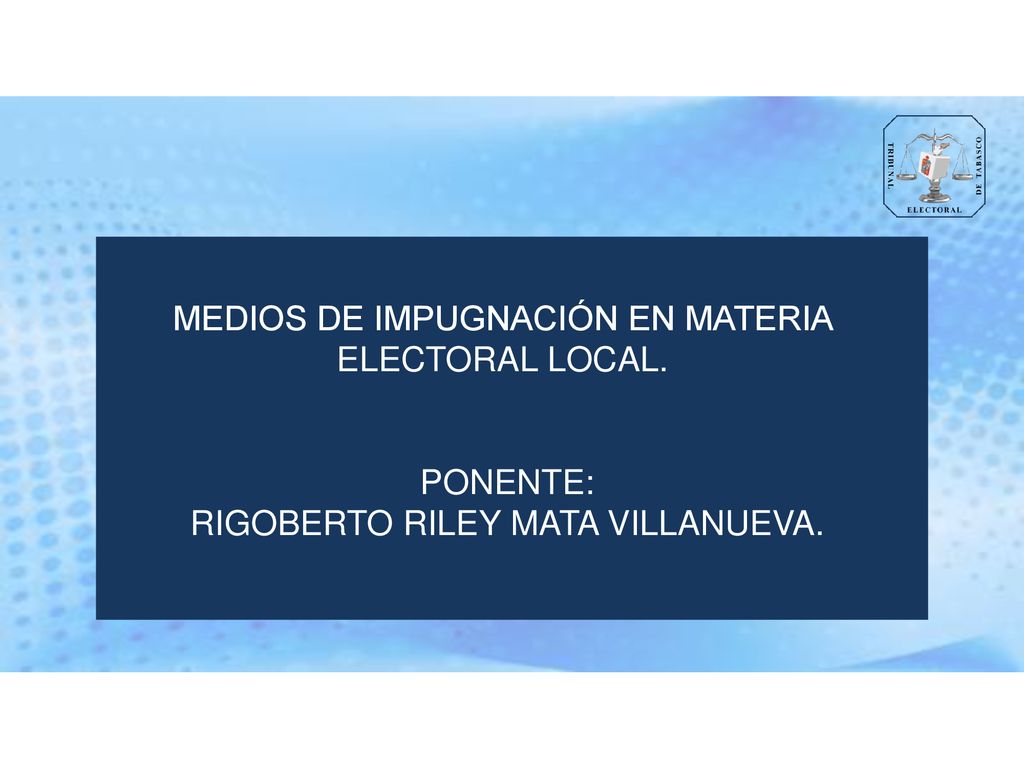 TRIBUNAL ELECTORAL DE TABASCO

MEDIOS DE IMPUGNACIÓN EN MATERIA ELECTORAL LOCAL.

PONENTE:
RIGOBERTO RILEY MATA VILLANUEVA.